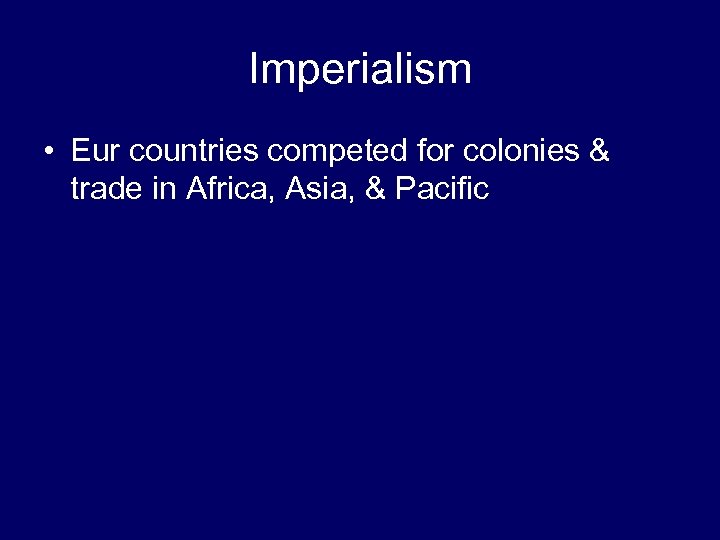 Imperialism

• Eur countries competed for colonies & trade in Africa, Asia, & Pacific